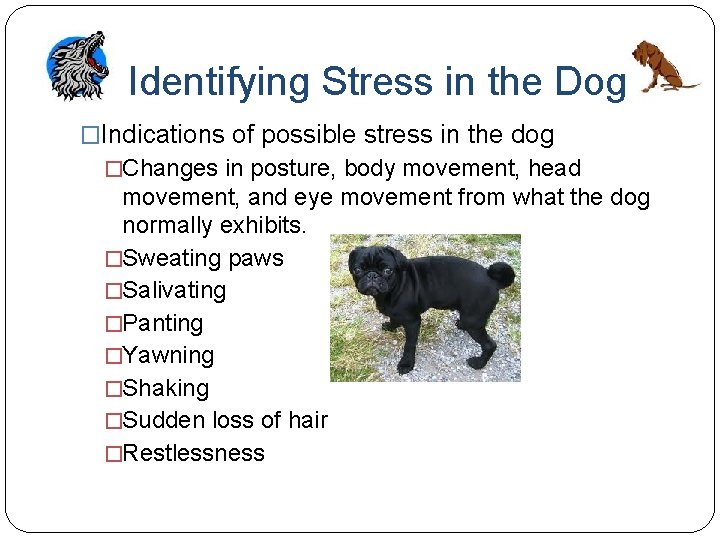 Identifying Stress in the Dog

□Indications of possible stress in the dog

□Changes in posture, body movement, head movement, and eye movement from what the dog normally exhibits.

□Sweating paws

□Salivating

□Panting

□Yawning

□Shaking

□Sudden loss of hair

□Restlessness